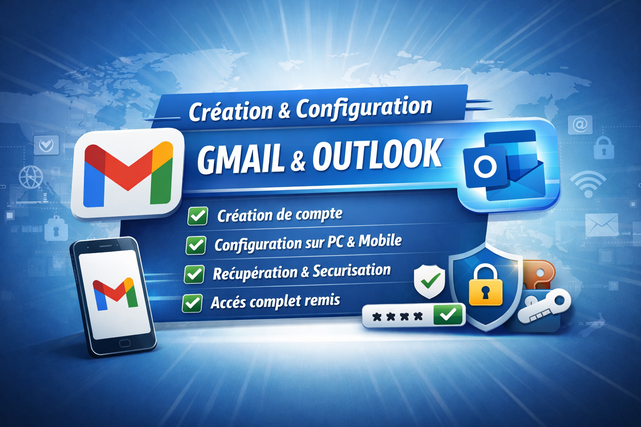 Création & Configuration

GMAIL & OUTLOOK

Création de compte

Configuration sur PC & Mobile

Recupération & Securisation

Accés complet remis

****